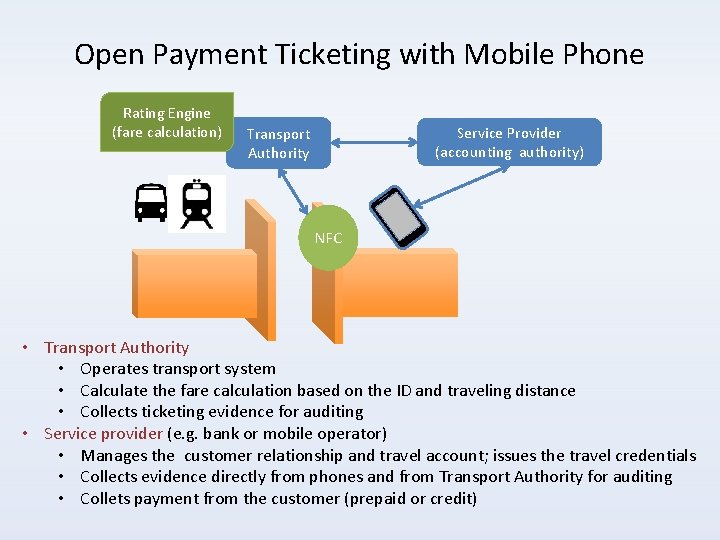 Open Payment Ticketing with Mobile Phone

Rating Engine (fare calculation)

Transport Authority

Service Provider (accounting authority)

NFC

• Transport Authority
  • Operates transport system
  • Calculate the fare calculation based on the ID and traveling distance
  • Collects ticketing evidence for auditing
• Service provider (e.g. bank or mobile operator)
  • Manages the customer relationship and travel account; issues the travel credentials
  • Collects evidence directly from phones and from Transport Authority for auditing
  • Collets payment from the customer (prepaid or credit)